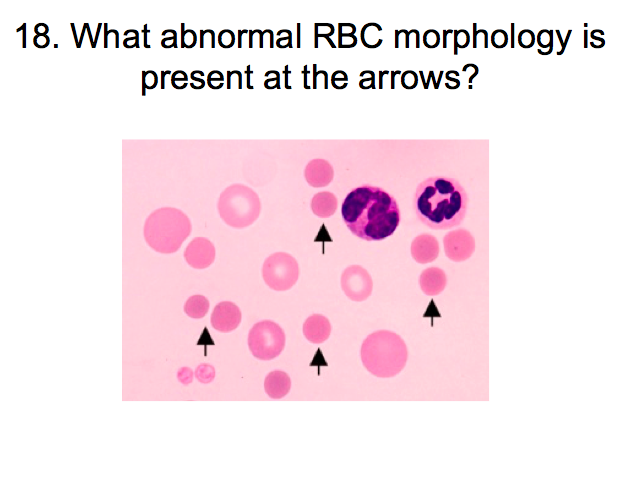 18. What abnormal RBC morphology is present at the arrows?